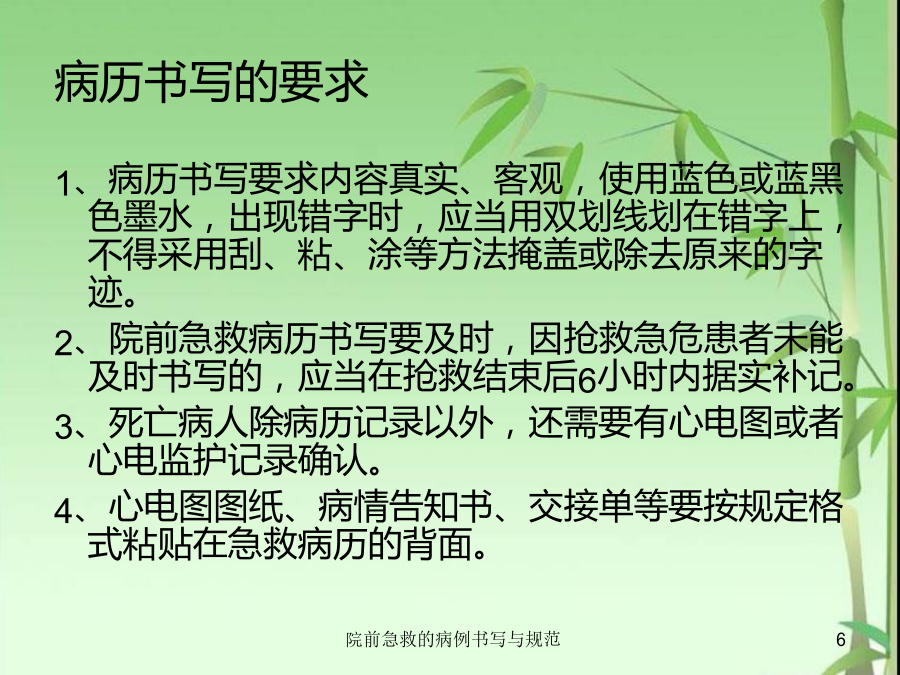 病历书写的要求

1、病历书写要求内容真实、客观，使用蓝色或蓝黑色墨水，出现错字时，应当用双划线划在错字上，不得采用刮、粘、涂等方法掩盖或除去原来的字迹。

2、院前急救病历书写要及时，因抢救急危患者未能及时书写的，应当在抢救结束后6小时内据实补记。

3、死亡病人除病历记录以外，还需要有心电图或者心电监护记录确认。

4、心电图图纸、病情告知书、交接单等要按规定格式粘贴在急救病历的背面。

院前急救的病例书写与规范

6